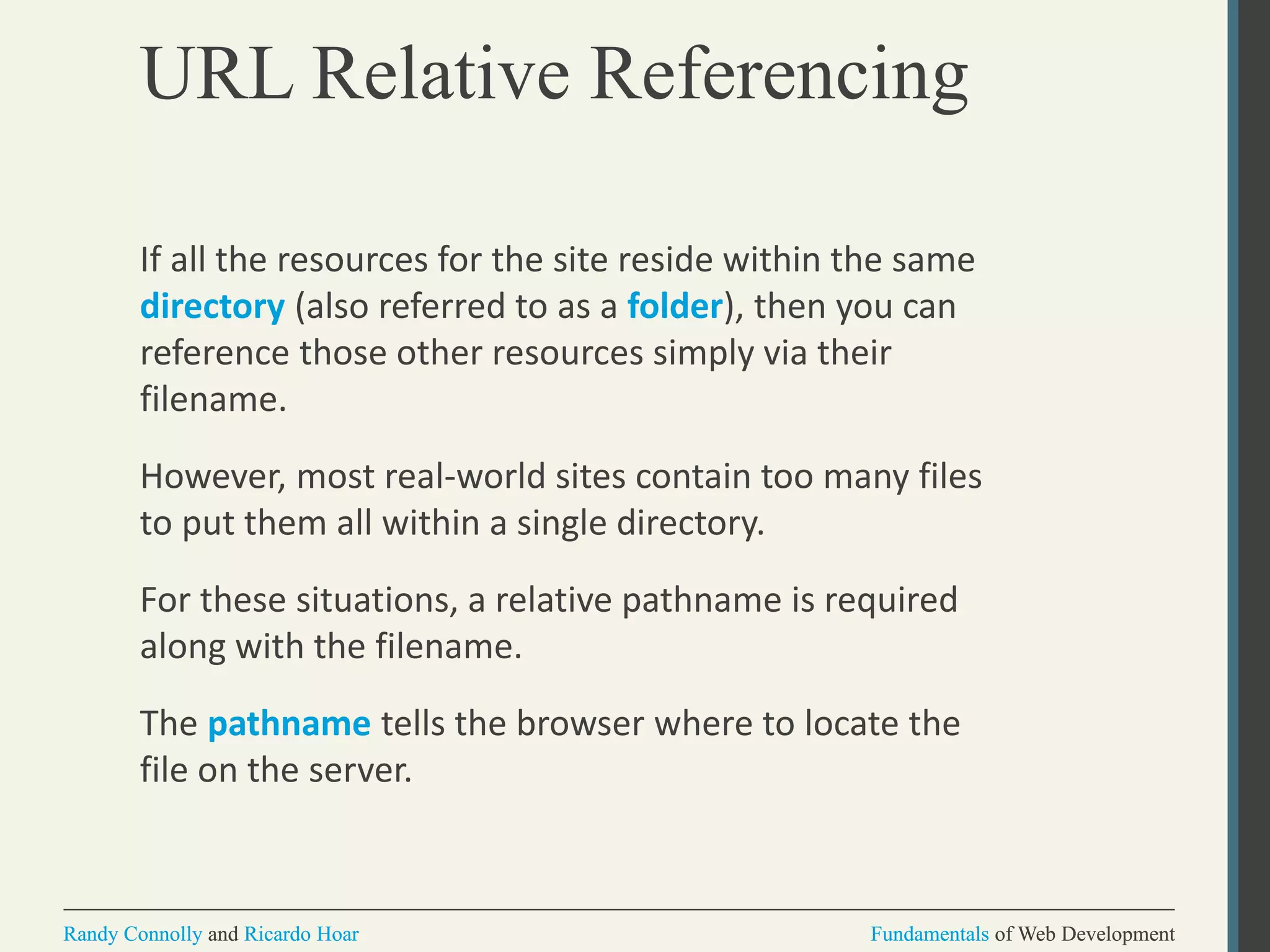 URL Relative Referencing

If all the resources for the site reside within the same directory (also referred to as a folder), then you can reference those other resources simply via their filename.

However, most real-world sites contain too many files to put them all within a single directory.

For these situations, a relative pathname is required along with the filename.

The pathname tells the browser where to locate the file on the server.

Randy Connolly and Ricardo Hoar

Fundamentals of Web Development